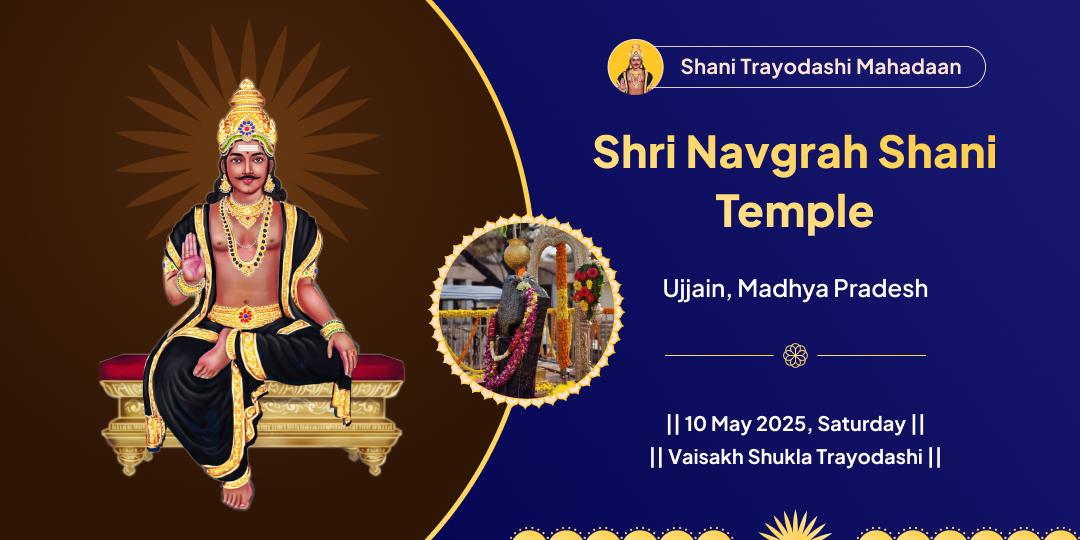 Shani Trayodashi Mahadaan

Shri Navgrah Shani Temple

Ujjain, Madhya Pradesh

|| 10 May 2025, Saturday ||
|| Vaisakh Shukla Trayodashi ||